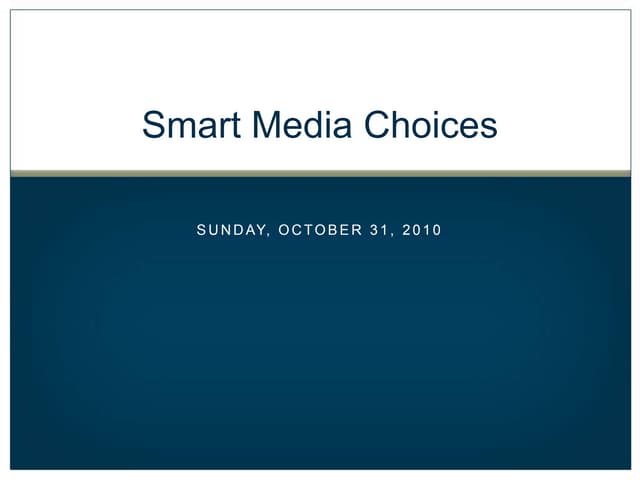 Smart Media Choices

SUNDAY, OCTOBER 31, 2010